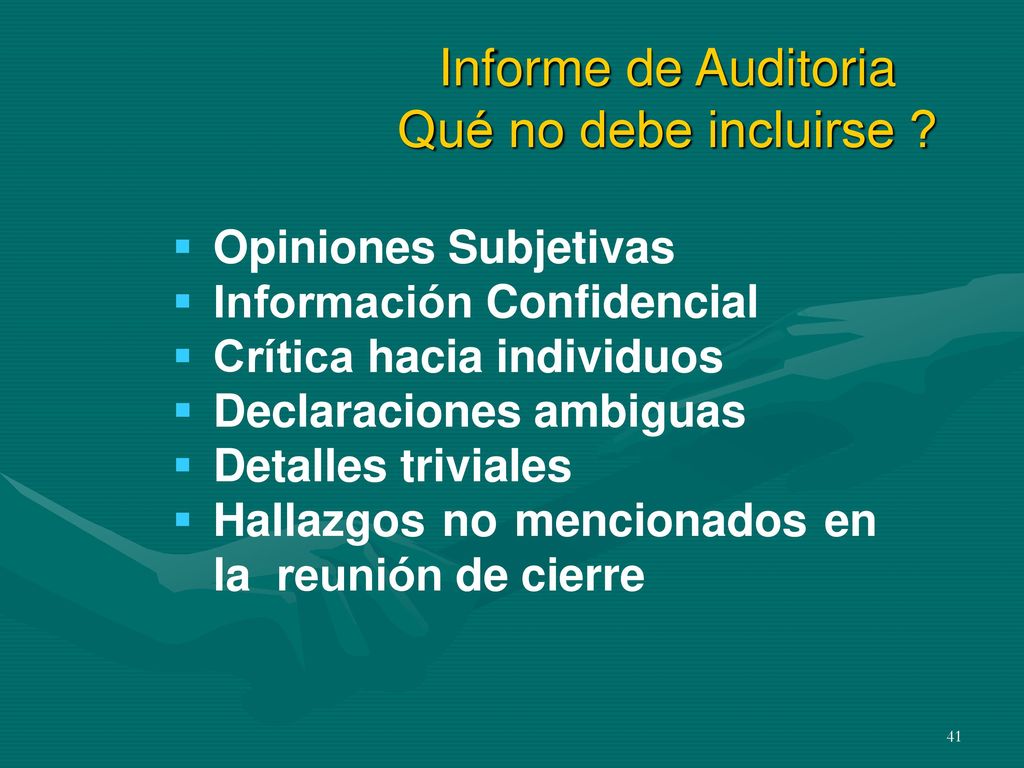 Informe de Auditoria
Qué no debe incluirse ?

- Opiniones Subjetivas
- Información Confidencial
- Crítica hacia individuos
- Declaraciones ambiguas
- Detalles triviales
- Hallazgos no mencionados en la reunión de cierre

41